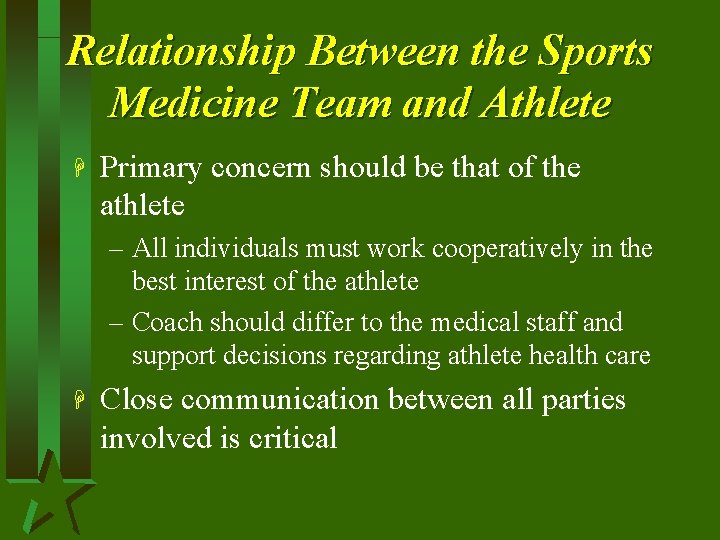 Relationship Between the Sports Medicine Team and Athlete

• Primary concern should be that of the athlete

- All individuals must work cooperatively in the best interest of the athlete

- Coach should differ to the medical staff and support decisions regarding athlete health care

• Close communication between all parties involved is critical